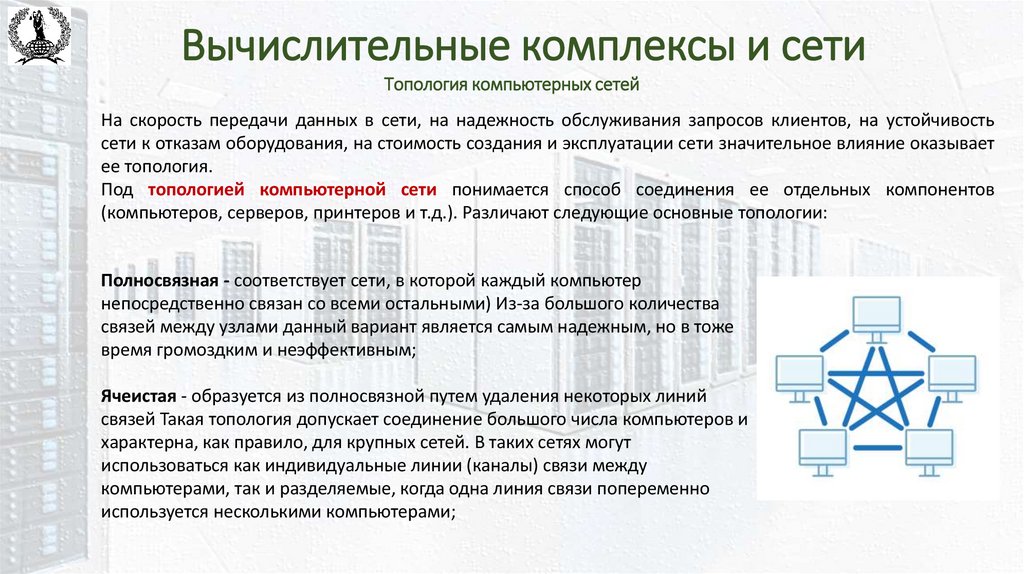 Вычислительные комплексы и сети

Топология компьютерных сетей

На скорость передачи данных в сети, на надежность обслуживания запросов клиентов, на устойчивость сети к отказам оборудования, на стоимость создания и эксплуатации сети значительное влияние оказывает ее топология.

Под топологией компьютерной сети понимается способ соединения ее отдельных компонентов (компьютеров, серверов, принтеров и т.д.). Различают следующие основные топологии:

Полносвязная - соответствует сети, в которой каждый компьютер непосредственно связан со всеми остальными) Из-за большого количества связей между узлами данный вариант является самым надежным, но в тоже время громоздким и неэффективным;

Ячеистая - образуется из полносвязной путем удаления некоторых линий связей Такая топология допускает соединение большого числа компьютеров и характерна, как правило, для крупных сетей. В таких сетях могут использоваться как индивидуальные линии (каналы) связи между компьютерами, так и разделяемые, когда одна линия связи попеременно используется несколькими компьютерами;